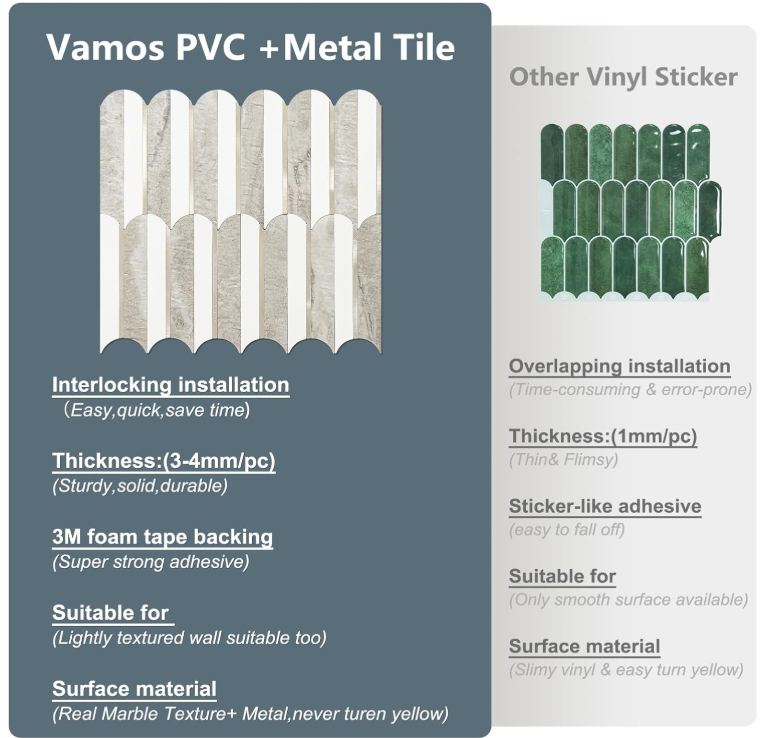 Vamos PVC +Metal Tile

Interlocking installation
（Easy,quick,save time)

Thickness:(3-4mm/pc)
(Sturdy,solid,durable)

3M foam tape backing
(Super strong adhesive)

Suitable for
(Lightly textured wall suitable too)

Surface material
(Real Marble Texture+ Metal,never turen yellow)

Other Vinyl Sticker

Overlapping installation
(Time-consuming & error-prone)

Thickness:(1mm/pc)
(Thin& Flimsy)

Sticker-like adhesive
(easy to fall off)

Suitable for
(Only smooth surface available)

Surface material
(Slimy vinyl & easy turn yellow)